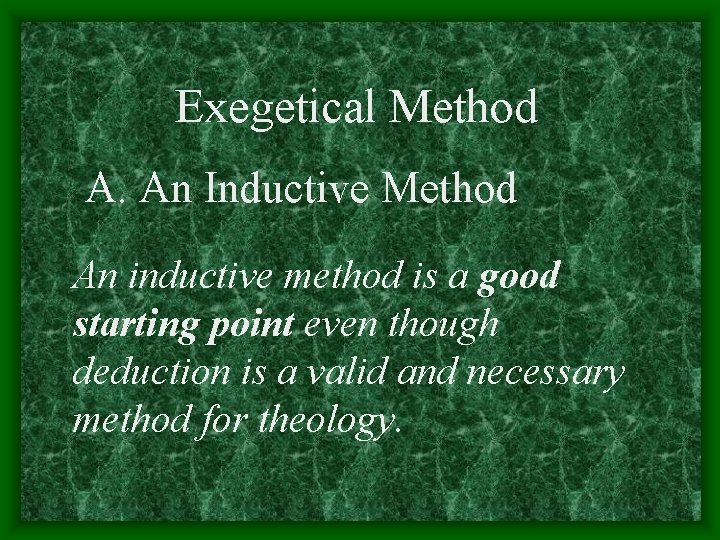 Exegetical Method

A. An Inductive Method

An inductive method is a good starting point even though deduction is a valid and necessary method for theology.